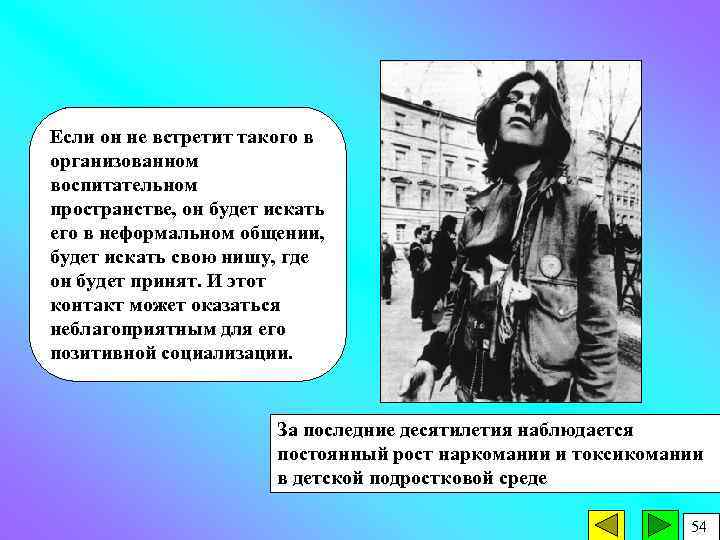 Если он не встретит такого в организованном воспитательном пространстве, он будет искать его в неформальном общении, будет искать свою нишу, где он будет принят. И этот контакт может оказаться неблагоприятным для его позитивной социализации.

За последние десятилетия наблюдается постоянный рост наркомании и токсикомании в детской подростковой среде

54